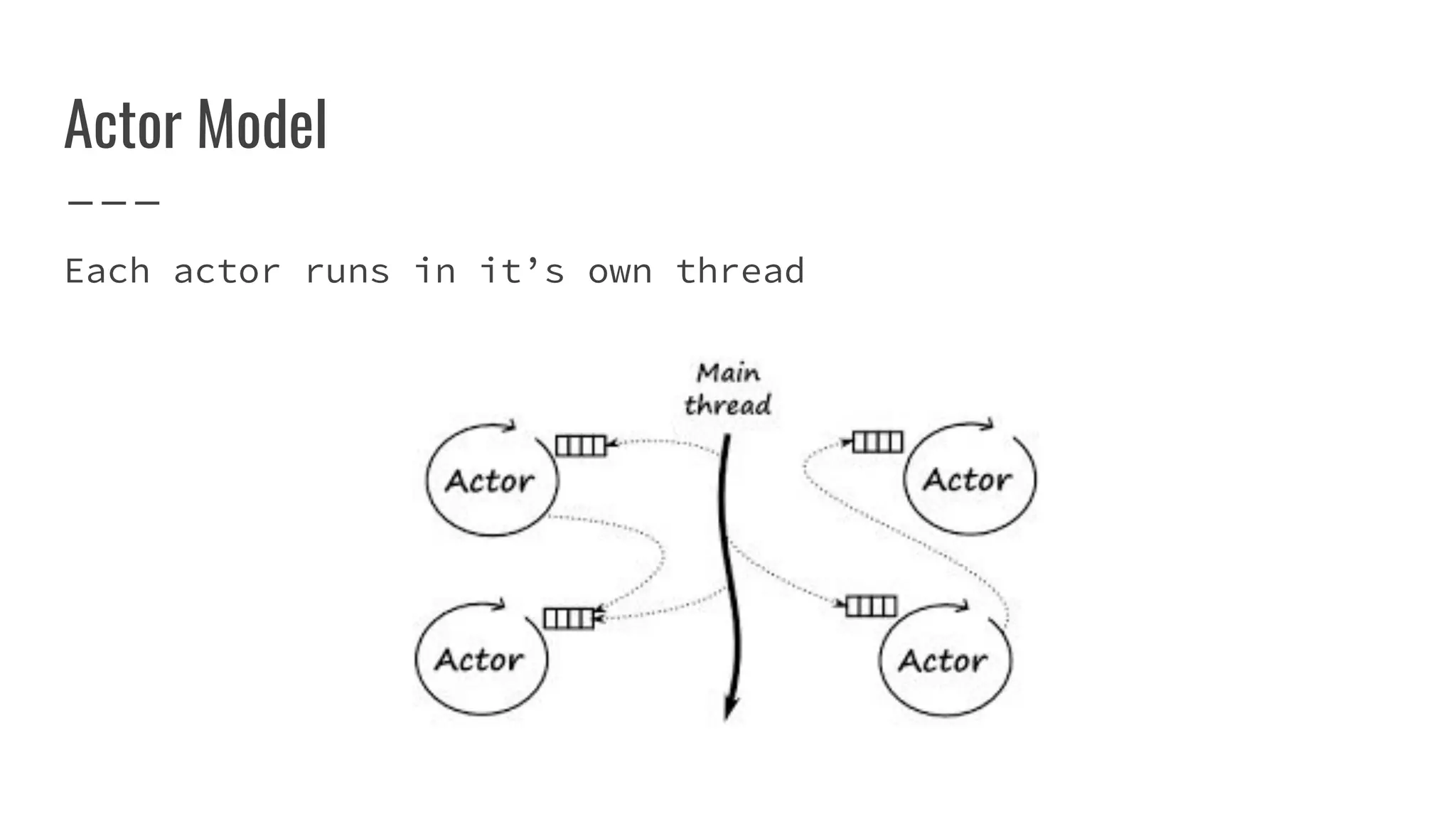 Actor Model

Each actor runs in it’s own thread

Main thread

Actor

Actor

Actor

Actor